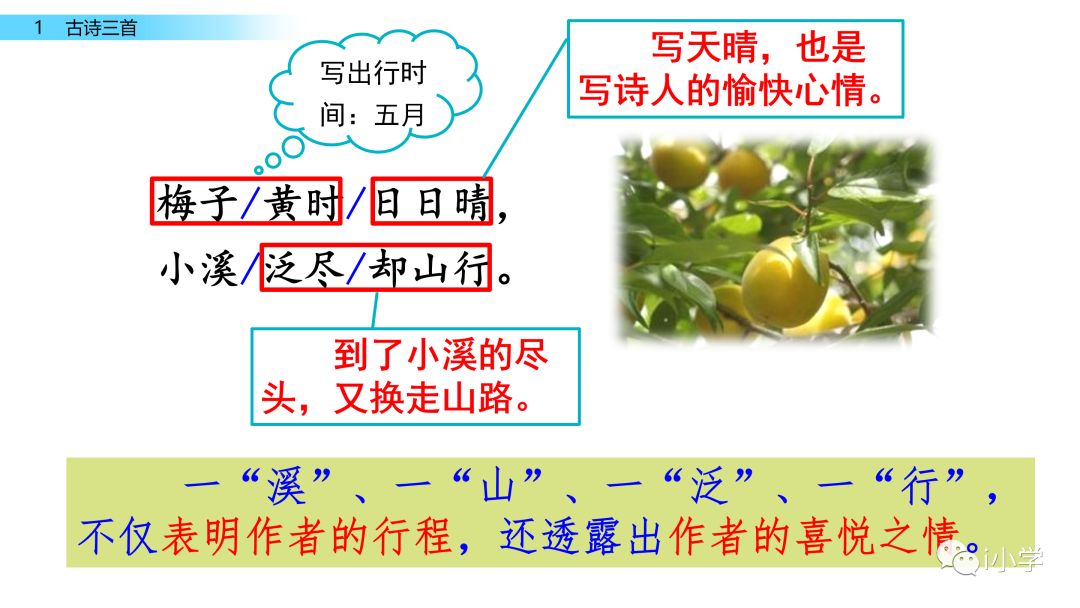 1 古诗三首

写出行时间：五月

写天晴，也是写诗人的愉快心情。

梅子/黄时/日日晴，
小溪/泛尽/却山行。

到了小溪的尽头，又换走山路。

一“溪”、一“山”、一“泛”、一“行”，不仅表明作者的行程，还透露出作者的喜悦之情。

i小学